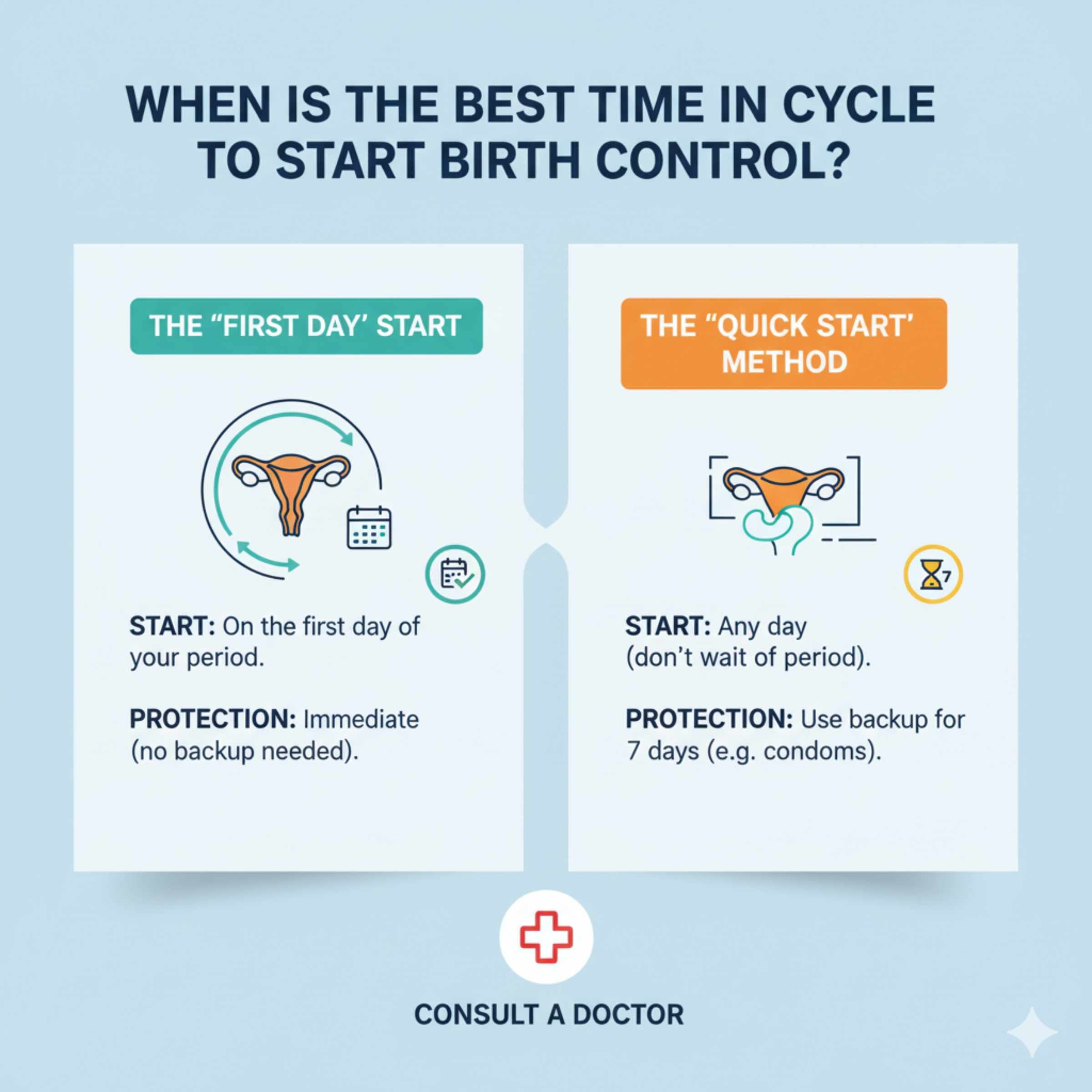 WHEN IS THE BEST TIME IN CYCLE TO START BIRTH CONTROL?

THE “FIRST DAY’ START

START: On the first day of your period.

PROTECTION: Immediate (no backup needed).

THE “QUICK START’ METHOD

7

START: Any day (don’t wait of period).

PROTECTION: Use backup for 7 days (e.g. condoms).

CONSULT A DOCTOR